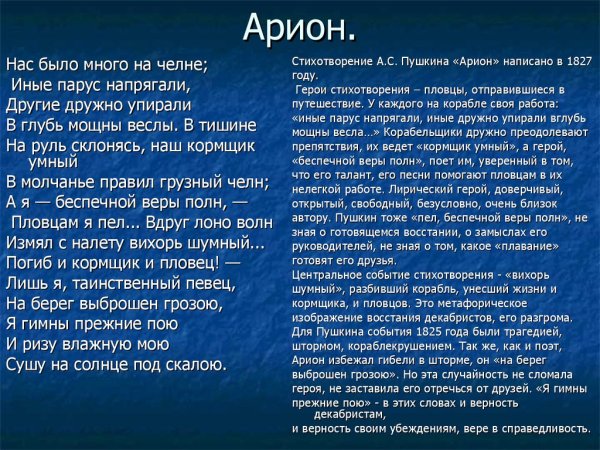 Арион.

Нас было много на челне;
Иные парус напрягали,
Другие дружно упирали
В глубь мощны веслы. В тишине
На руль склонясь, наш кормщик умный
В молчанье правил грузный челн;
А я — беспечной веры полн, —
Пловцам я пел... Вдруг лоно волн
Измял с налету вихорь шумный...
Погиб и кормщик и пловец! —
Лишь я, таинственный певец,
На берег выброшен грозою,
Я гимны прежние пою
И ризу влажную мою
Сушу на солнце под скалою.

Стихотворение А.С. Пушкина «Арион» написано в 1827 году.
Герои стихотворения – пловцы, отправившиеся в путешествие. У каждого на корабле своя работа: «иные парус напрягали, иные дружно упирали вглубь мощны весла…» Корабельщики дружно преодолевают препятствия, их ведет «кормщик умный», а герой, «беспечной веры полн», поет им, уверенный в том, что его талант, его песни помогают пловцам в их нелегкой работе. Лирический герой, доверчивый, открытый, свободный, безусловно, очень близок автору. Пушкин тоже «пел, беспечной веры полн», не зная о готовящемся восстании, о замыслах его руководителей, не зная о том, какое «плавание» готовят его друзья.
Центральное событие стихотворения - «вихорь шумный», разбивший корабль, унесший жизни и кормщика, и пловцов. Это метафорическое изображение восстания декабристов, его разгрома. Для Пушкина события 1825 года были трагедией, штормом, кораблекрушением. Так же, как и поэт, Арион избежал гибели в шторме, он «на берег выброшен грозою». Но эта случайность не сломала героя, не заставила его отречься от друзей. «Я гимны прежние пою» - в этих словах и верность декабристам,
и верность своим убеждениям, вере в справедливость.